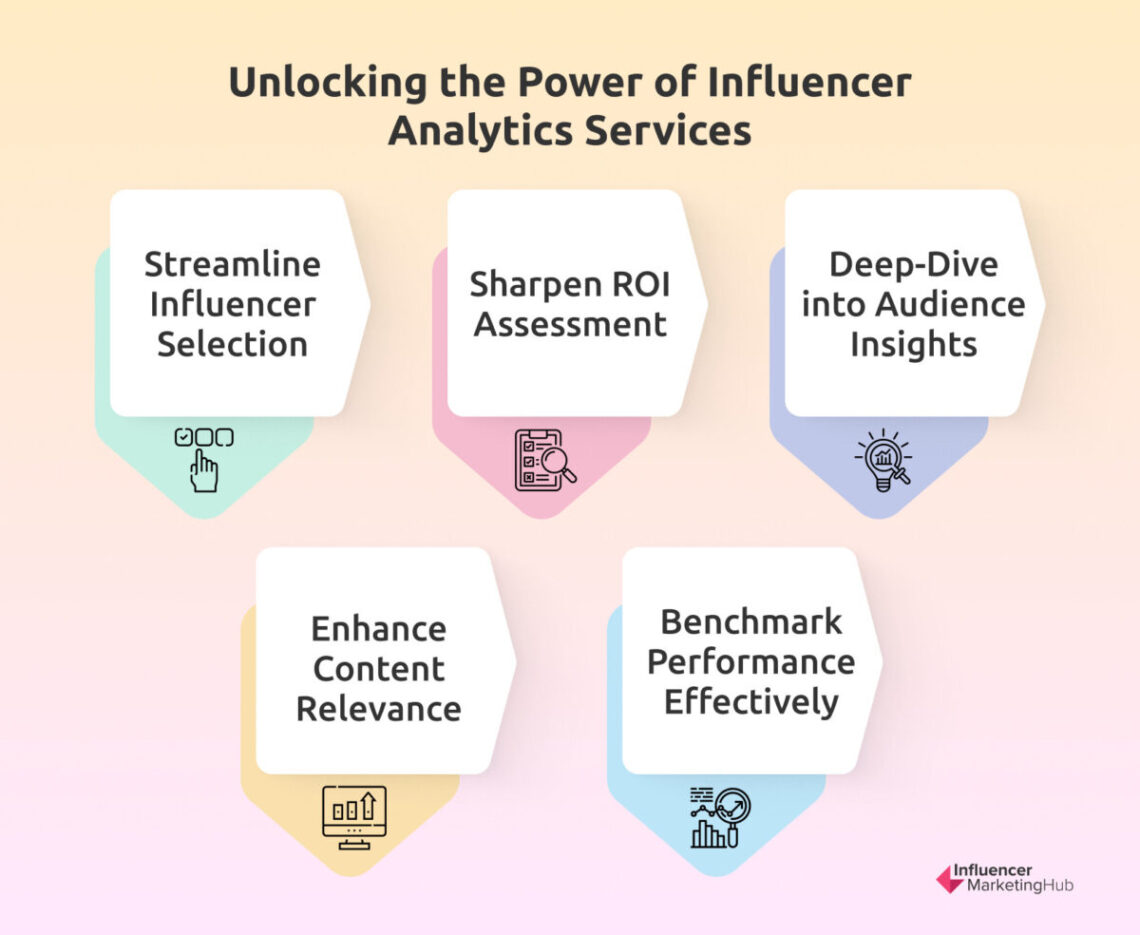 Unlocking the Power of Influencer Analytics Services

Streamline Influencer Selection

Sharpen ROI Assessment

Deep-Dive into Audience Insights

Enhance Content Relevance

Benchmark Performance Effectively

Influencer MarketingHub